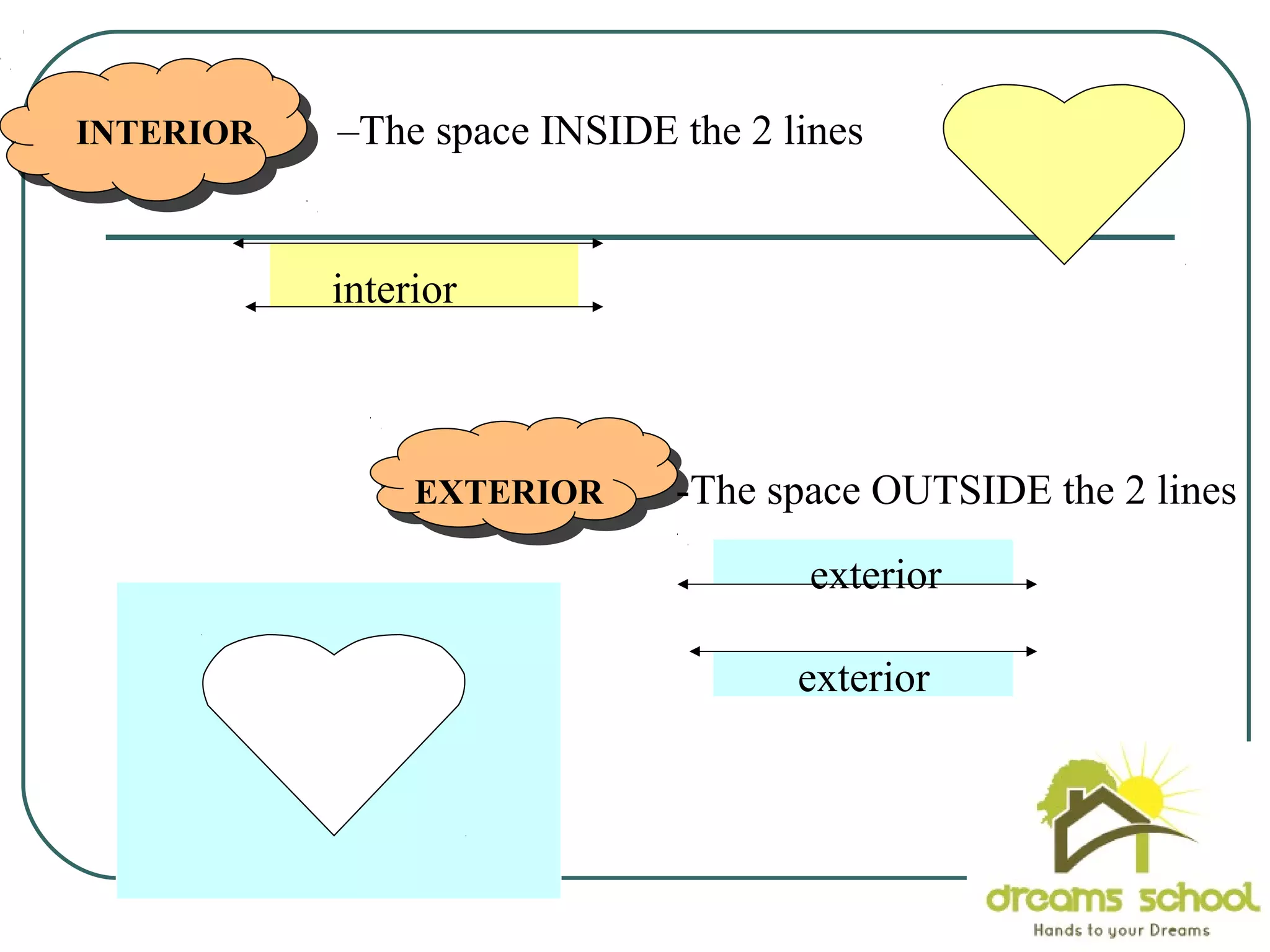 INTERIOR –The space INSIDE the 2 lines

interior

EXTERIOR -The space OUTSIDE the 2 lines

exterior

exterior

dreams school
Hands to your Dreams